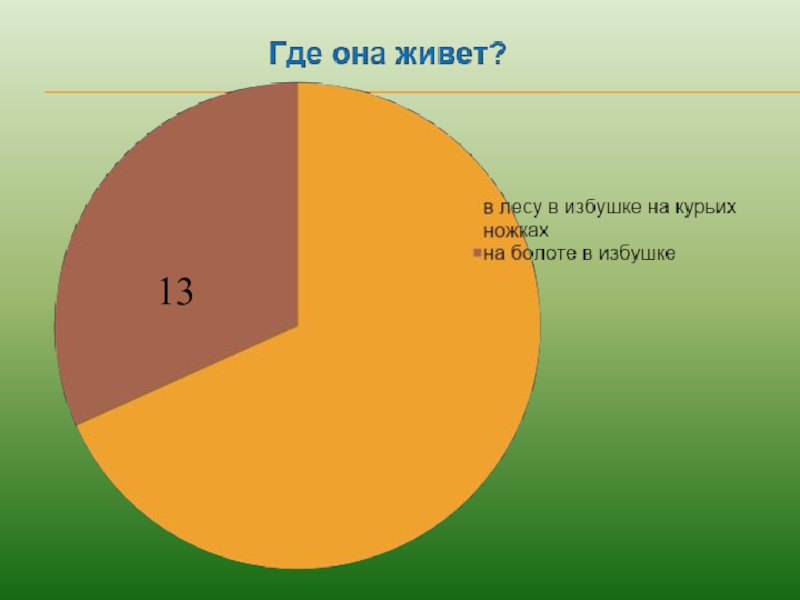 Где она живет?

в лесу в избушке на курьих ножках
на болоте в избушке

13